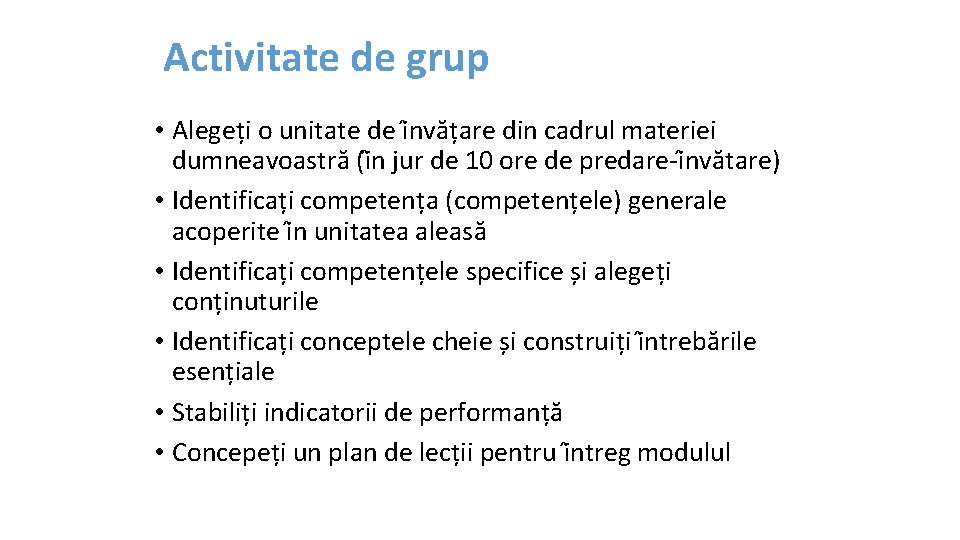 Activitate de grup

• Alegeți o unitate de învățare din cadrul materiei dumneavoastră (în jur de 10 ore de predare-învătare)
• Identificați competența (competențele) generale acoperite în unitatea aleasă
• Identificați competențele specifice și alegeți conținuturile
• Identificați conceptele cheie și construiți întrebările esențiale
• Stabiliți indicatorii de performanță
• Concepeți un plan de lecții pentru întreg modulul